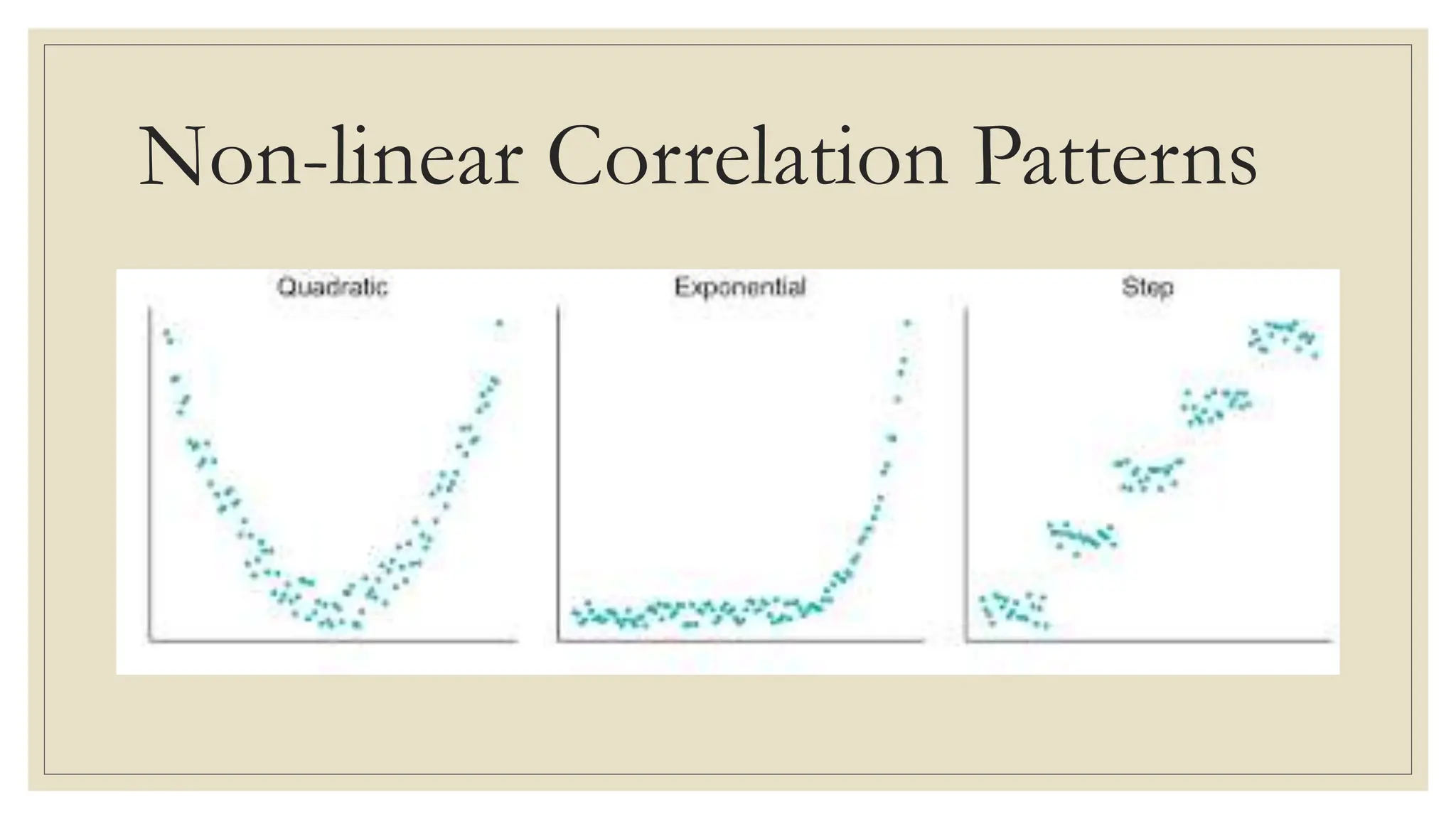 Non-linear Correlation Patterns

Quadratic

Exponential

Step